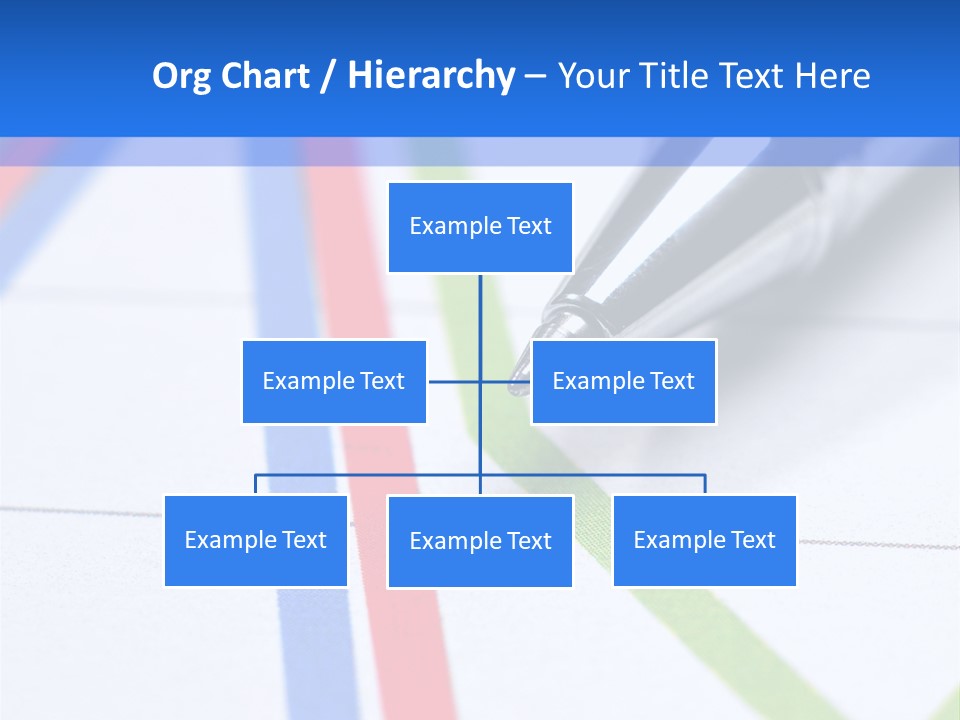 Org Chart / Hierarchy – Your Title Text Here

Example Text

Example Text

Example Text

Example Text

Example Text

Example Text